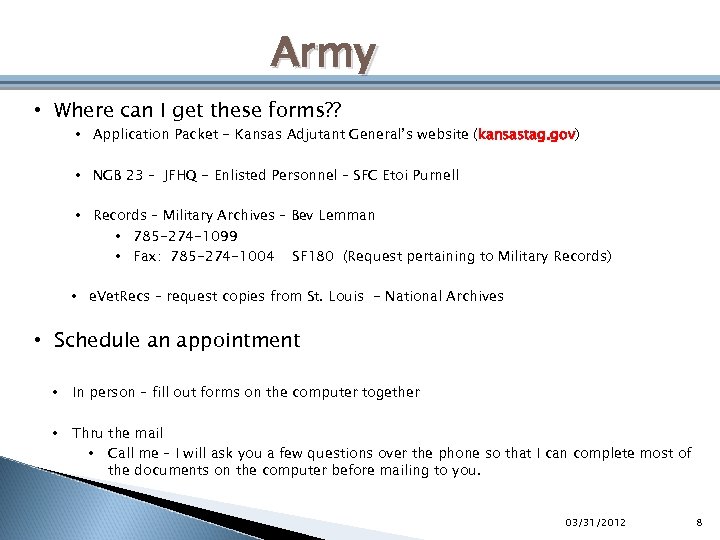 Army

• Where can I get these forms??
  • Application Packet – Kansas Adjutant General's website (kansastag.gov)
  • NGB 23 – JFHQ – Enlisted Personnel – SFC Etoi Purnell
  • Records – Military Archives – Bev Lemman
    • 785-274-1099
    • Fax: 785-274-1004 SF180 (Request pertaining to Military Records)
  • eVetRecs – request copies from St. Louis – National Archives

• Schedule an appointment
  • In person – fill out forms on the computer together
  • Thru the mail
    • Call me – I will ask you a few questions over the phone so that I can complete most of the documents on the computer before mailing to you.

03/31/2012 8